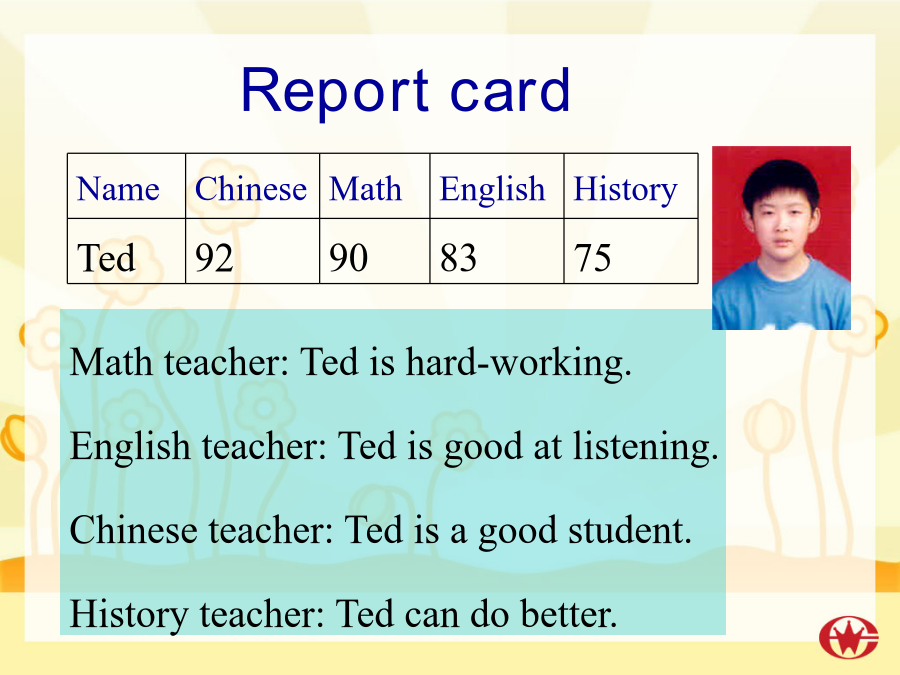 Report card

| Name | Chinese | Math | English | History |
|---|---|---|---|---|
| Ted | 92 | 90 | 83 | 75 |

Math teacher: Ted is hard-working.

English teacher: Ted is good at listening.

Chinese teacher: Ted is a good student.

History teacher: Ted can do better.